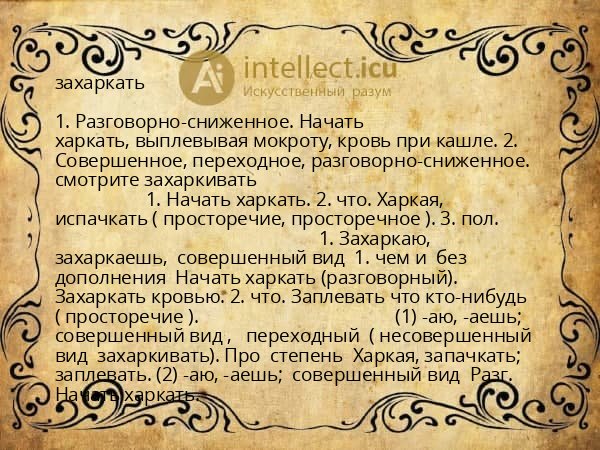 Ai intellect.icu
Искусственный разум

захаркать

1. Разговорно-сниженное. Начать харкать, выплевывая мокроту, кровь при кашле. 2. Совершенное, переходное, разговорно-сниженное. смотрите захаркивать
1. Начать харкать. 2. что. Харкая, испачкать ( просторечие, просторечное ). 3. пол.
1. Захаркаю, захаркаешь, совершенный вид 1. чем и без дополнения Начать харкать (разговорный). Захаркать кровью. 2. что. Заплевать что кто-нибудь ( просторечие ). (1) -аю, -аешь; совершенный вид , переходный ( несовершенный вид захаркивать). Про степень Харкая, запачкать; заплевать. (2) -аю, -аешь; совершенный вид Разг. Начать харкать.